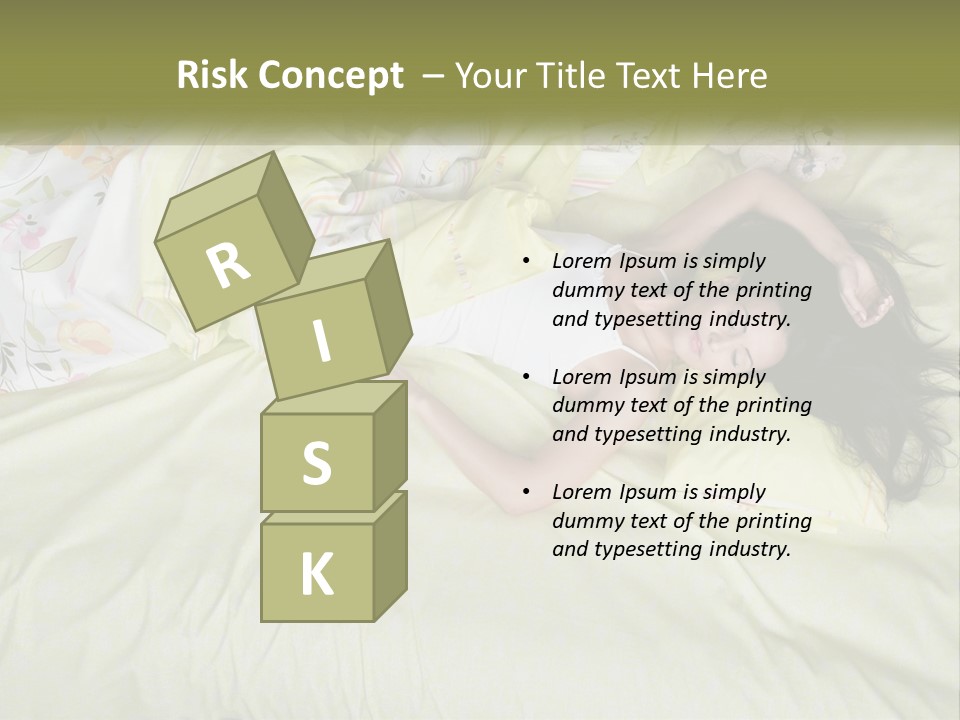 Risk Concept – Your Title Text Here

R
I
S
K

• Lorem Ipsum is simply dummy text of the printing and typesetting industry.

• Lorem Ipsum is simply dummy text of the printing and typesetting industry.

• Lorem Ipsum is simply dummy text of the printing and typesetting industry.